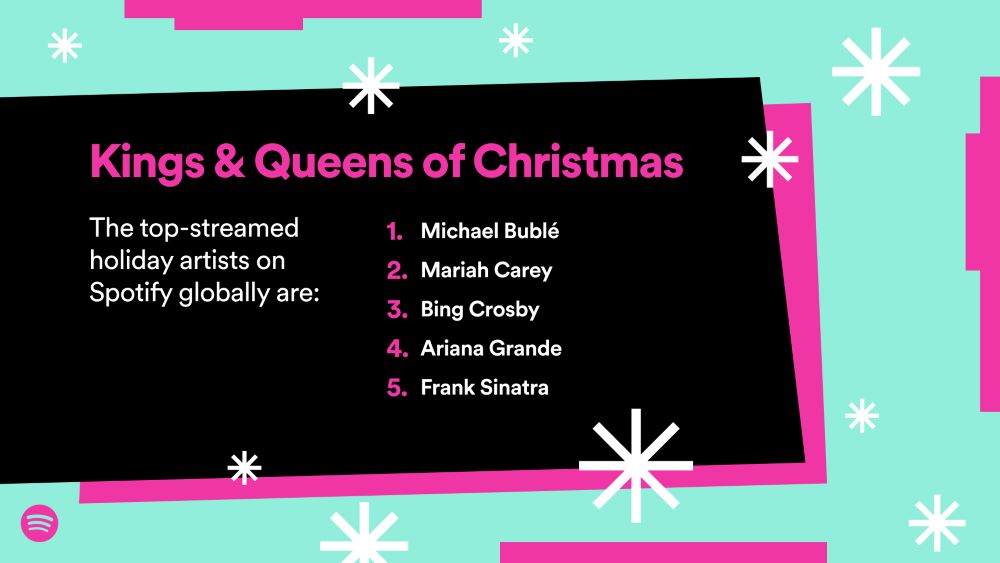 Kings & Queens of Christmas

The top-streamed holiday artists on Spotify globally are:

1. Michael Bublé
2. Mariah Carey
3. Bing Crosby
4. Ariana Grande
5. Frank Sinatra